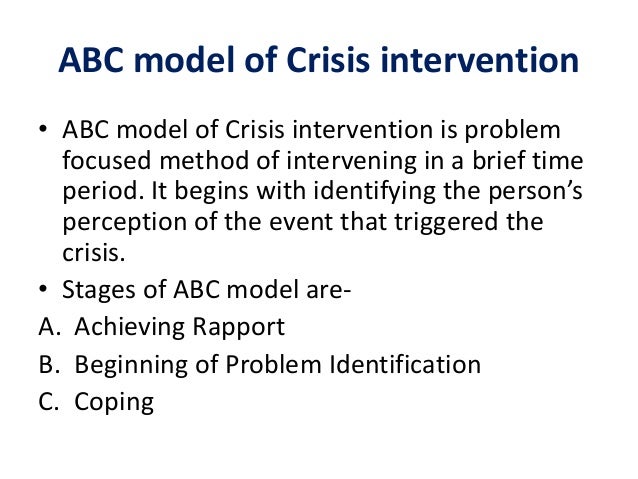 ABC model of Crisis intervention

• ABC model of Crisis intervention is problem focused method of intervening in a brief time period. It begins with identifying the person's perception of the event that triggered the crisis.

• Stages of ABC model are-

A. Achieving Rapport

B. Beginning of Problem Identification

C. Coping